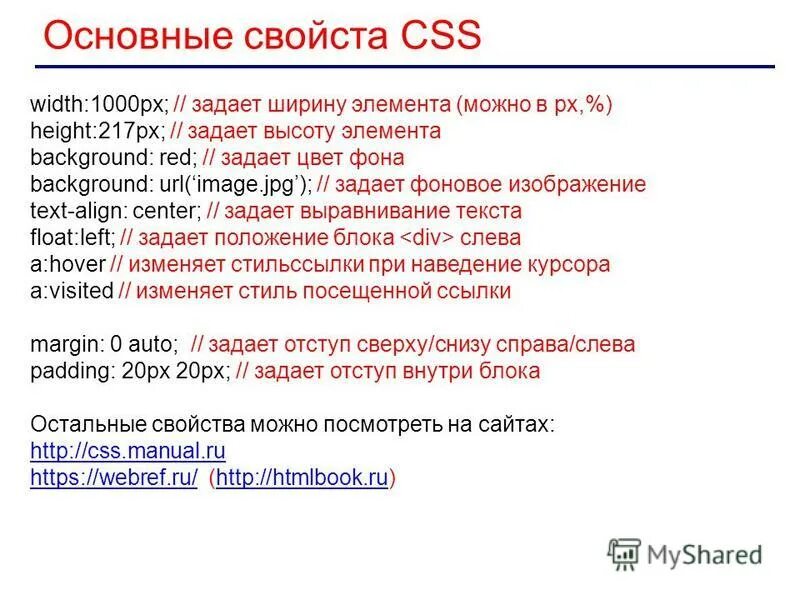 Основные свойста CSS

width:1000px; // задает ширину элемента (можно в px,%)
height:217px; // задает высоту элемента
background: red; // задает цвет фона
background: url(‘image.jpg’); // задает фоновое изображение
text-align: center; // задает выравнивание текста
float:left; // задает положение блока <div> слева
a:hover // изменяет стильссылки при наведение курсора
a:visited // изменяет стиль посещенной ссылки

margin: 0 auto; // задает отступ сверху/снизу справа/слева
padding: 20px 20px; // задает отступ внутри блока

Остальные свойства можно посмотреть на сайтах:
http://css.manual.ru
https://webref.ru/ (http://htmlbook.ru)

MyShared